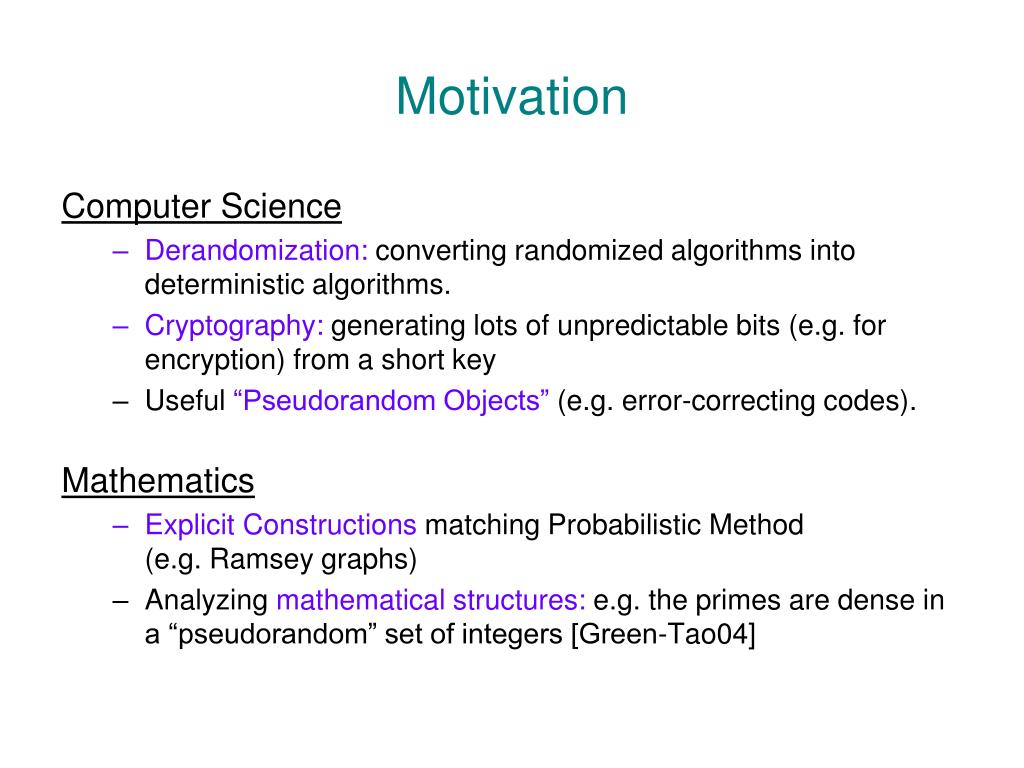 Motivation

Computer Science

– Derandomization: converting randomized algorithms into deterministic algorithms.
– Cryptography: generating lots of unpredictable bits (e.g. for encryption) from a short key
– Useful “Pseudorandom Objects” (e.g. error-correcting codes).

Mathematics

– Explicit Constructions matching Probabilistic Method (e.g. Ramsey graphs)
– Analyzing mathematical structures: e.g. the primes are dense in a “pseudorandom” set of integers [Green-Tao04]